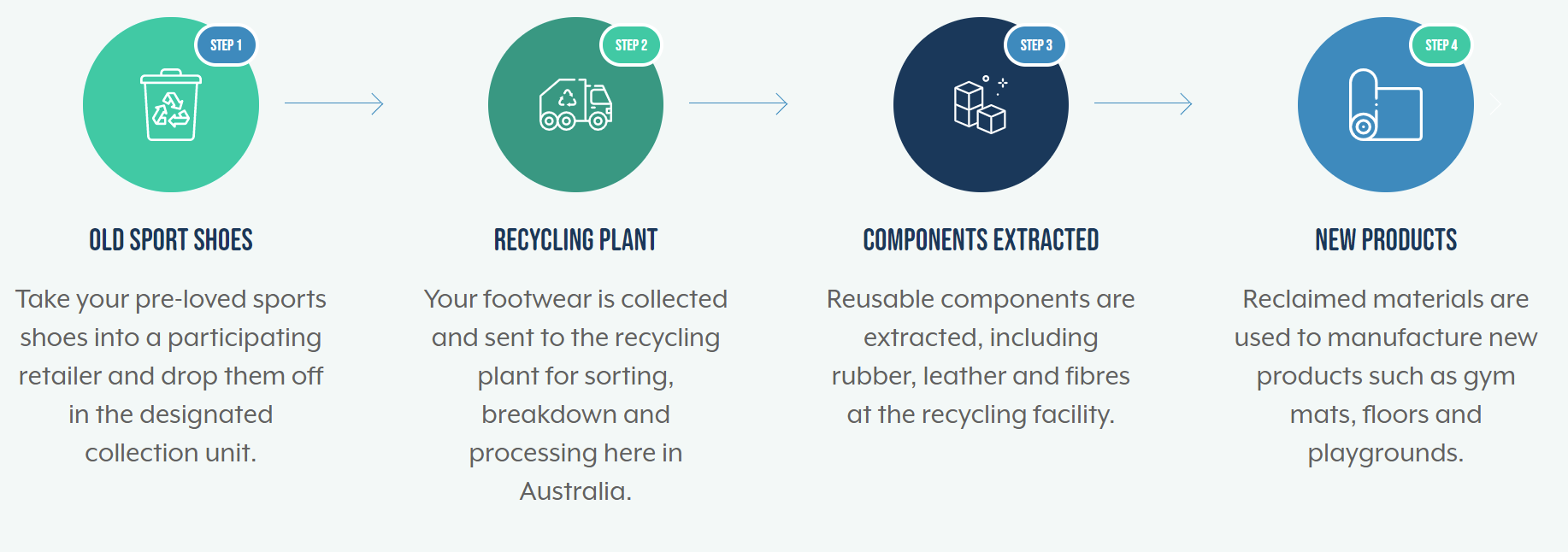 STEP 1

OLD SPORT SHOES

Take your pre-loved sports shoes into a participating retailer and drop them off in the designated collection unit.

STEP 2

RECYCLING PLANT

Your footwear is collected and sent to the recycling plant for sorting, breakdown and processing here in Australia.

STEP 3

COMPONENTS EXTRACTED

Reusable components are extracted, including rubber, leather and fibres at the recycling facility.

STEP 4

NEW PRODUCTS

Reclaimed materials are used to manufacture new products such as gym mats, floors and playgrounds.